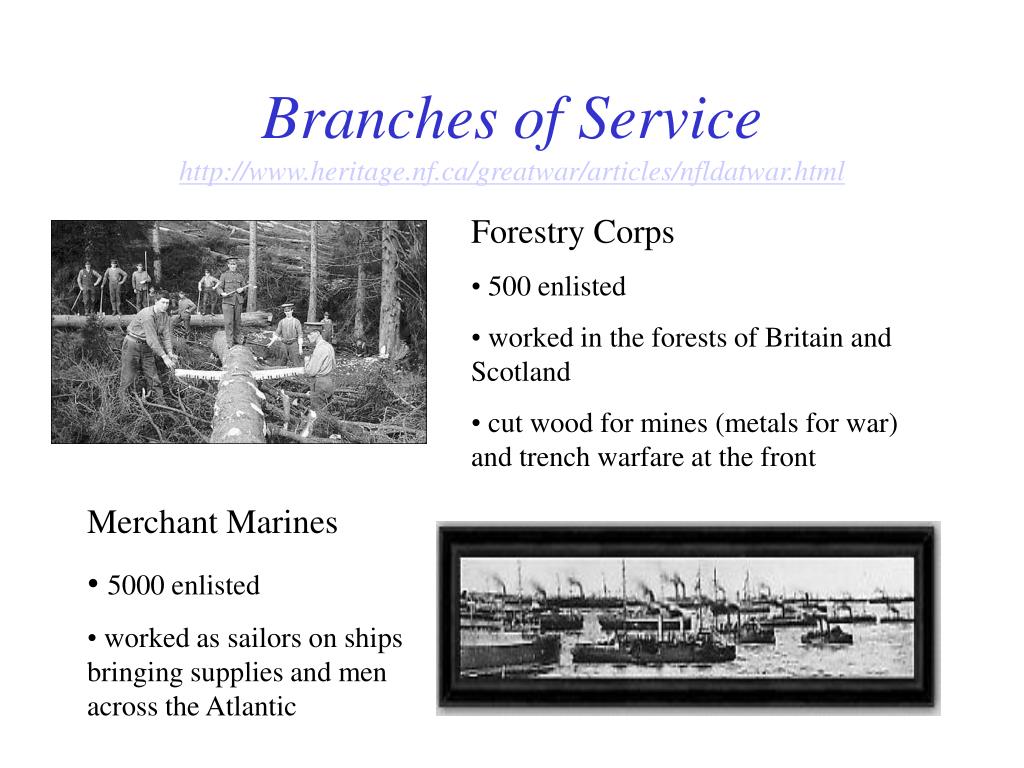 Branches of Service

http://www.heritage.nf.ca/greatwar/articles/nfldatwar.html

Forestry Corps

• 500 enlisted

• worked in the forests of Britain and Scotland

• cut wood for mines (metals for war) and trench warfare at the front

Merchant Marines

• 5000 enlisted

• worked as sailors on ships bringing supplies and men across the Atlantic